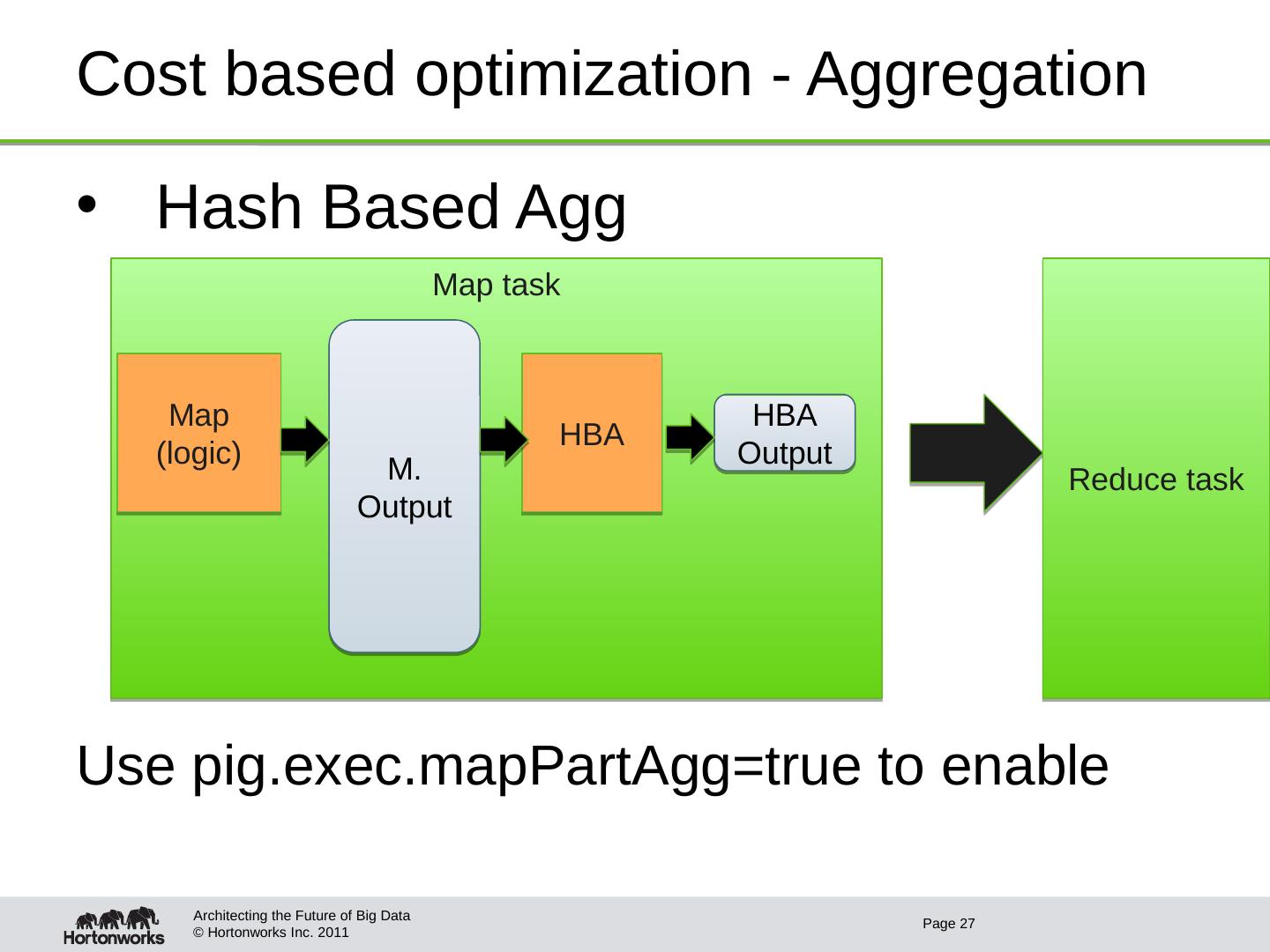 Cost based optimization - Aggregation

• Hash Based Agg

Map task

Map (logic)

M. Output

HBA

HBA Output

Reduce task

Use pig.exec.mapPartAgg=true to enable

Hortonworks

Architecting the Future of Big Data
© Hortonworks Inc. 2011

Page 27